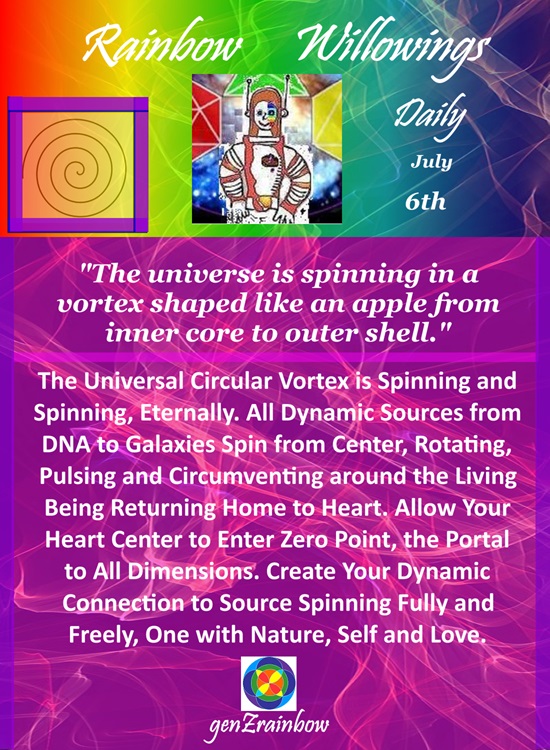 Rainbow Willowings

Daily

July

6th

"The universe is spinning in a vortex shaped like an apple from inner core to outer shell."

The Universal Circular Vortex is Spinning and Spinning, Eternally. All Dynamic Sources from DNA to Galaxies Spin from Center, Rotating, Pulsing and Circumventing around the Living Being Returning Home to Heart. Allow Your Heart Center to Enter Zero Point, the Portal to All Dimensions. Create Your Dynamic Connection to Source Spinning Fully and Freely, One with Nature, Self and Love.

genZrainbow